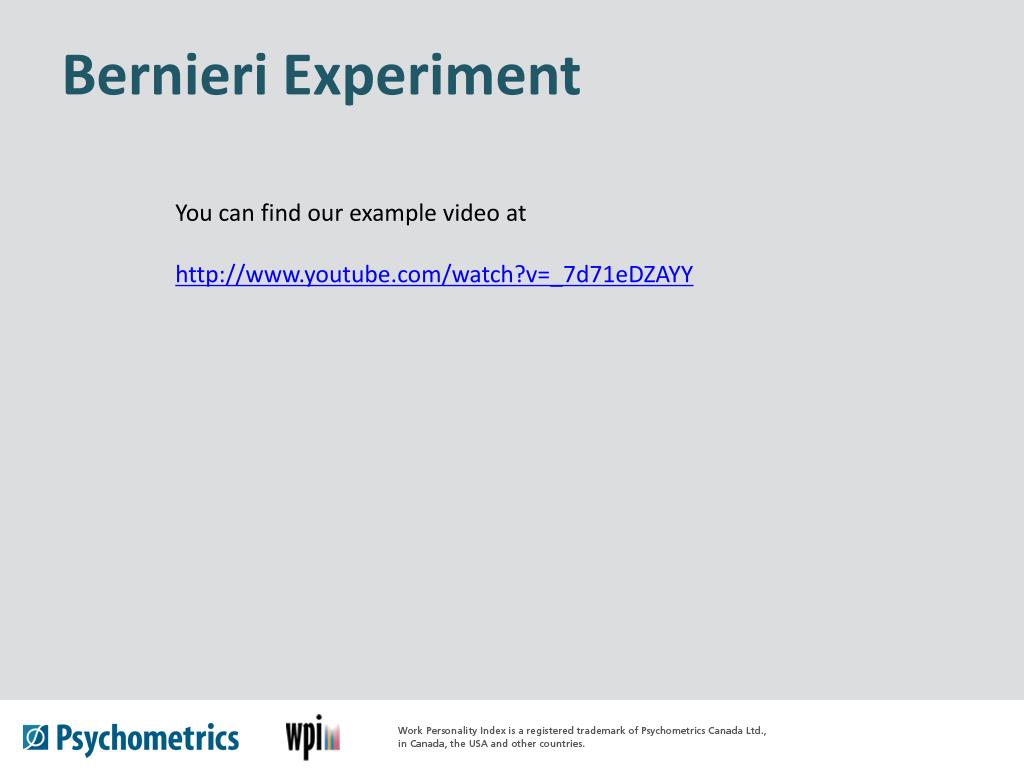 Bernieri Experiment

You can find our example video at

http://www.youtube.com/watch?v=_7d71eDZAYY

Psychometrics

wpi

Work Personality Index is a registered trademark of Psychometrics Canada Ltd., in Canada, the USA and other countries.